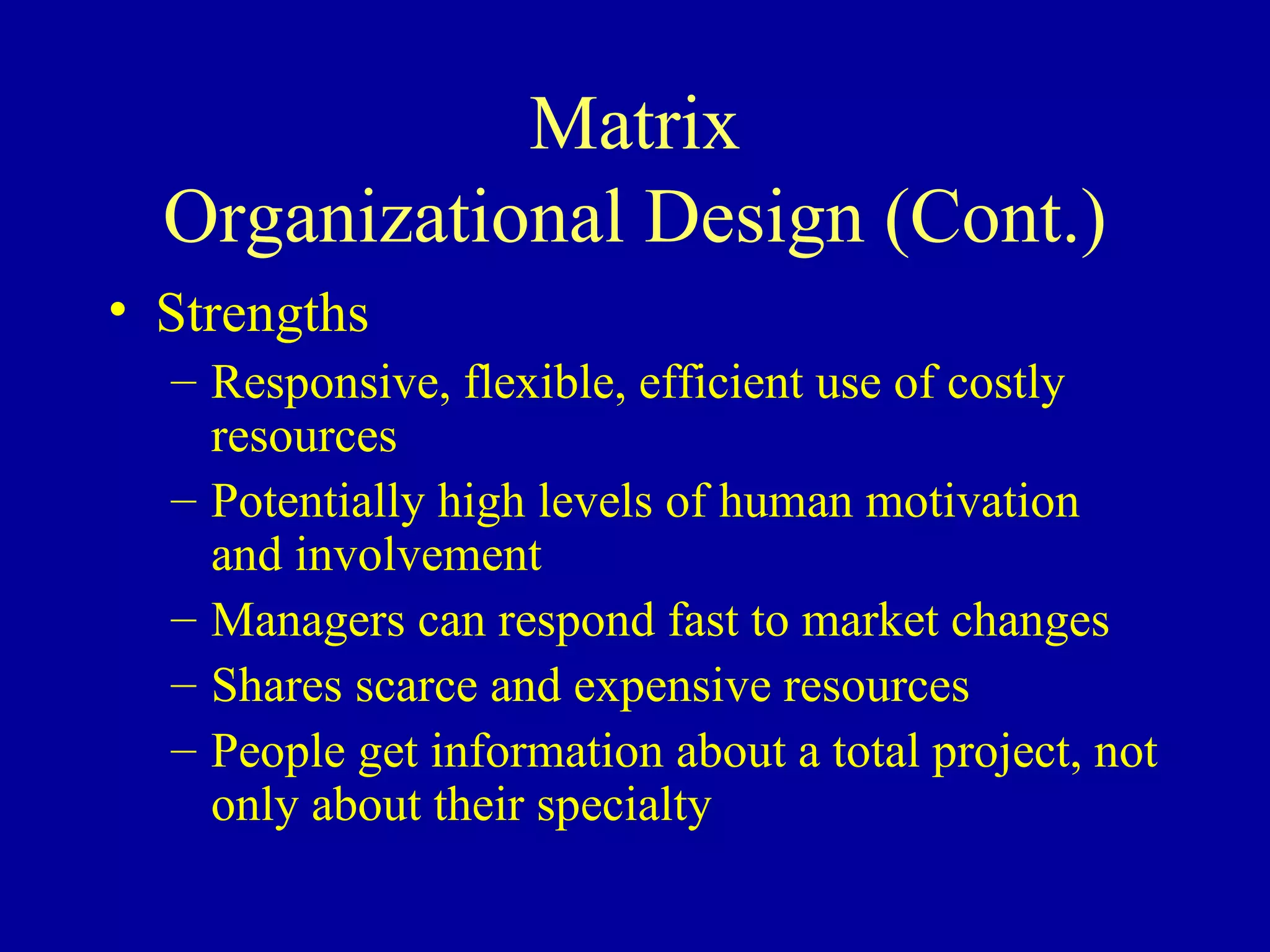 Matrix
Organizational Design (Cont.)

• Strengths
– Responsive, flexible, efficient use of costly resources
– Potentially high levels of human motivation and involvement
– Managers can respond fast to market changes
– Shares scarce and expensive resources
– People get information about a total project, not only about their specialty